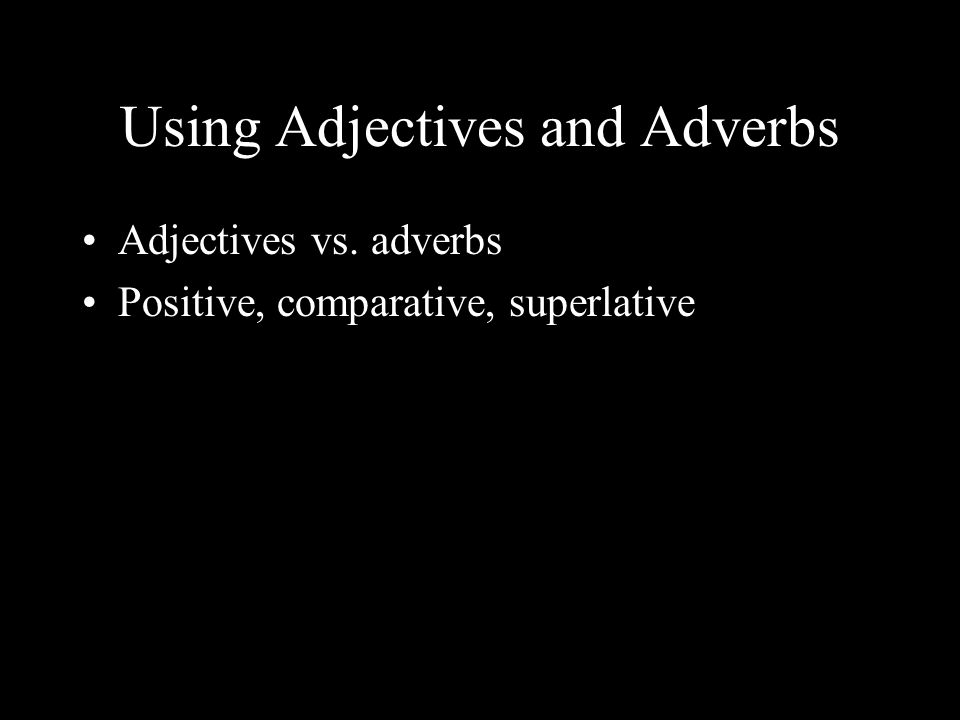 Using Adjectives and Adverbs

• Adjectives vs. adverbs
• Positive, comparative, superlative